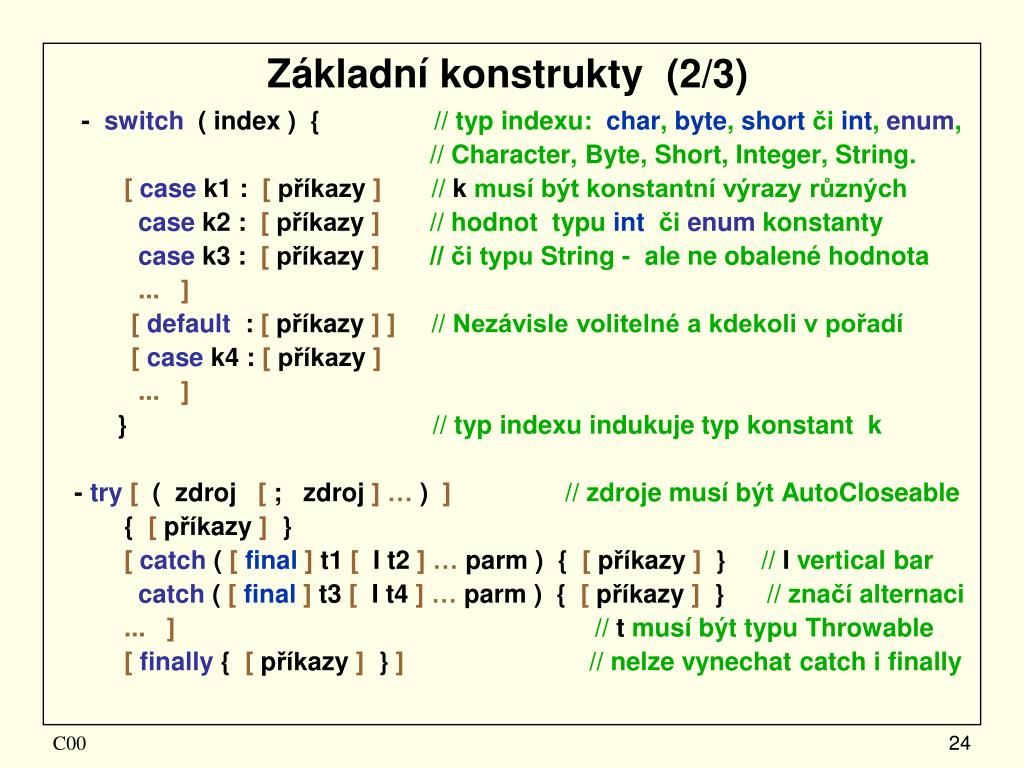 Základní konstrukty (2/3)

- switch ( index ) { // typ indexu: char, byte, short či int, enum,
// Character, Byte, Short, Integer, String.
[ case k1 : [ příkazy ] // k musí být konstantní výrazy různých
case k2 : [ příkazy ] // hodnot typu int či enum konstanty
case k3 : [ příkazy ] // či typu String - ale ne obalené hodnota
... ]
[ default : [ příkazy ] ] // Nezávisle volitelné a kdekoli v pořadí
[ case k4 : [ příkazy ]
... ]
} // typ indexu indukuje typ konstant k

- try [ ( zdroj [ ; zdroj ] … ) ] // zdroje musí být AutoCloseable
{ [ příkazy ] }
[ catch ( [ final ] t1 [ I t2 ] … parm ) { [ příkazy ] } // I vertical bar
catch ( [ final ] t3 [ I t4 ] … parm ) { [ příkazy ] } // značí alternaci
... ] // t musí být typu Throwable
[ finally { [ příkazy ] } ] // nelze vynechat catch i finally

C00

24